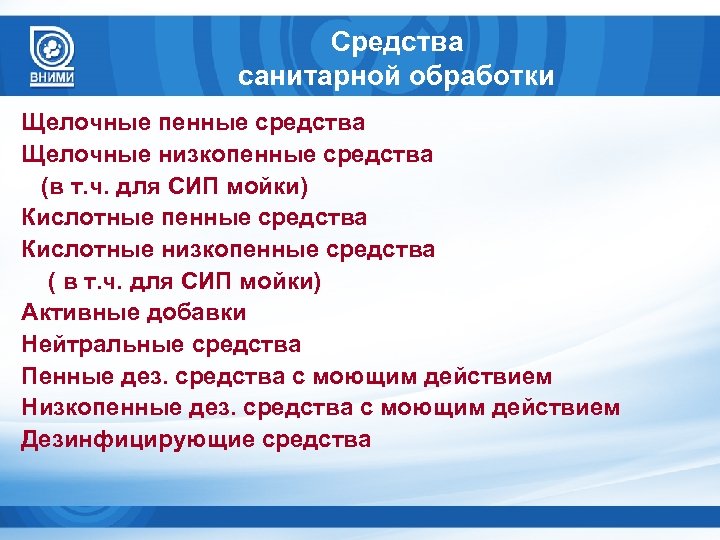 ВНИМИ

Средства санитарной обработки

Щелочные пенные средства
Щелочные низкопенные средства (в т.ч. для СИП мойки)
Кислотные пенные средства
Кислотные низкопенные средства ( в т.ч. для СИП мойки)
Активные добавки
Нейтральные средства
Пенные дез. средства с моющим действием
Низкопенные дез. средства с моющим действием
Дезинфицирующие средства